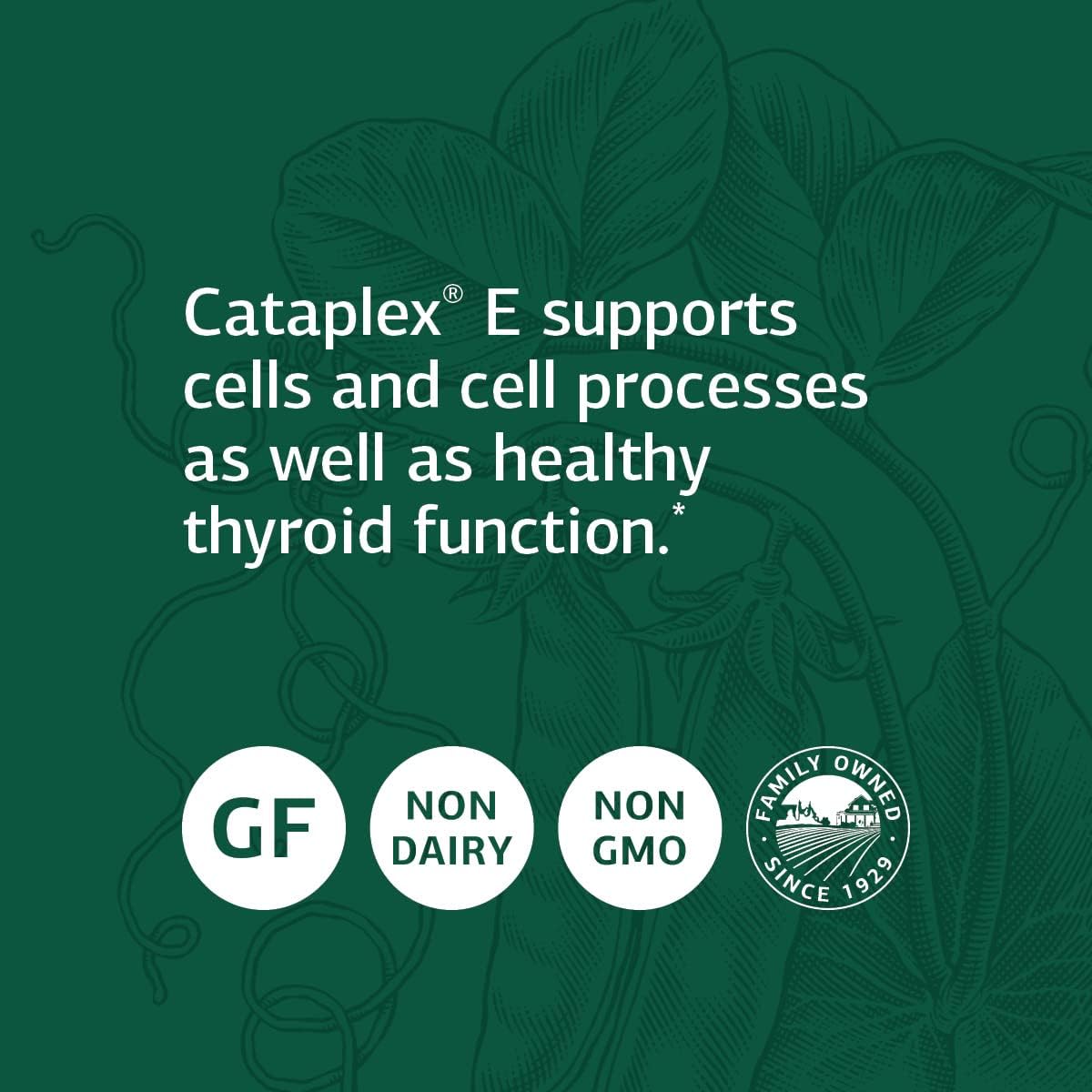 Cataplex® E supports cells and cell processes as well as healthy thyroid function.*

GF

NON DAIRY

NON GMO

FAMILY OWNED SINCE 1929